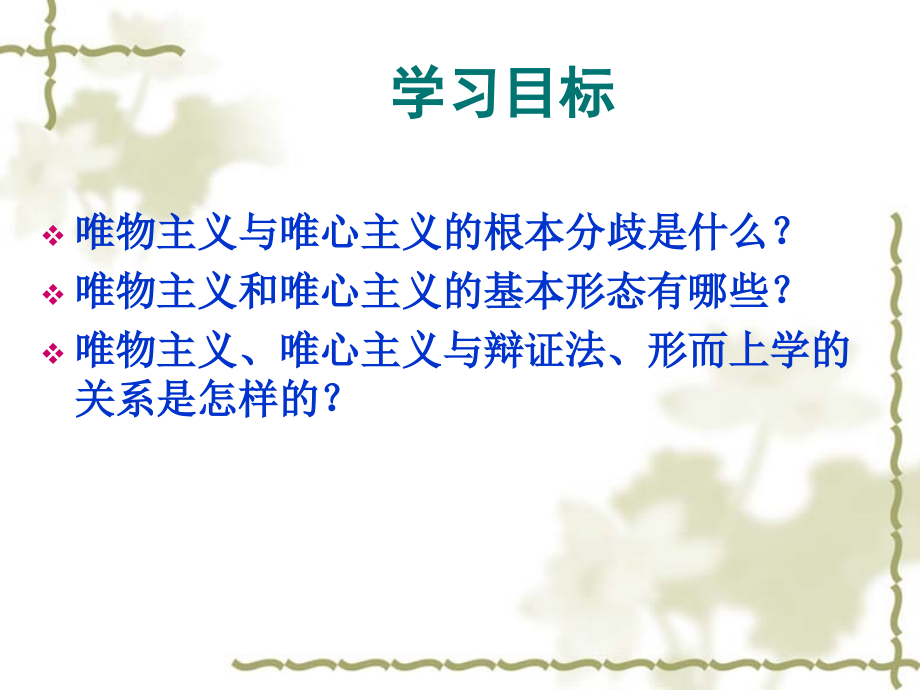 学习目标

❖ 唯物主义与唯心主义的根本分歧是什么？

❖ 唯物主义和唯心主义的基本形态有哪些？

❖ 唯物主义、唯心主义与辩证法、形而上学的关系是怎样的？